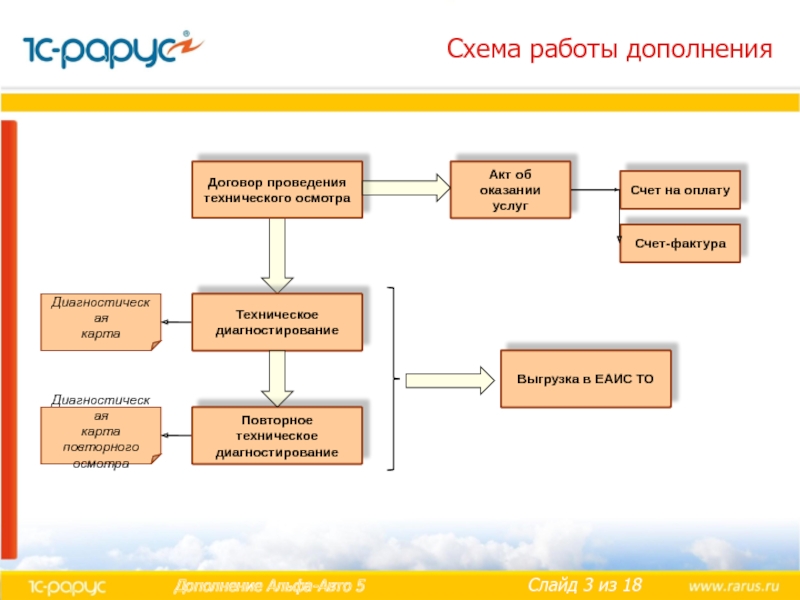 1С-рарус

Схема работы дополнения

Договор проведения технического осмотра

Акт об оказании услуг

Счет на оплату

Счет-фактура

Диагностическая карта

Техническое диагностирование

Выгрузка в ЕАИС ТО

Диагностическая карта повторного осмотра

Повторное техническое диагностирование

1С-рарус

Дополнение Альфа-Авто 5

Слайд 3 из 18

www.rarus.ru